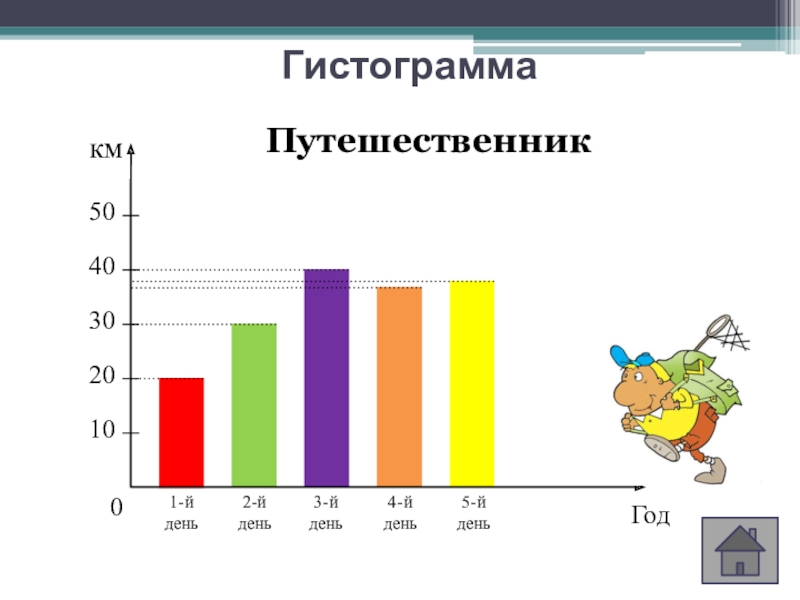 Гистограмма

Путешественник

км

50
40
30
20
10
0

1-й день
2-й день
3-й день
4-й день
5-й день

Год